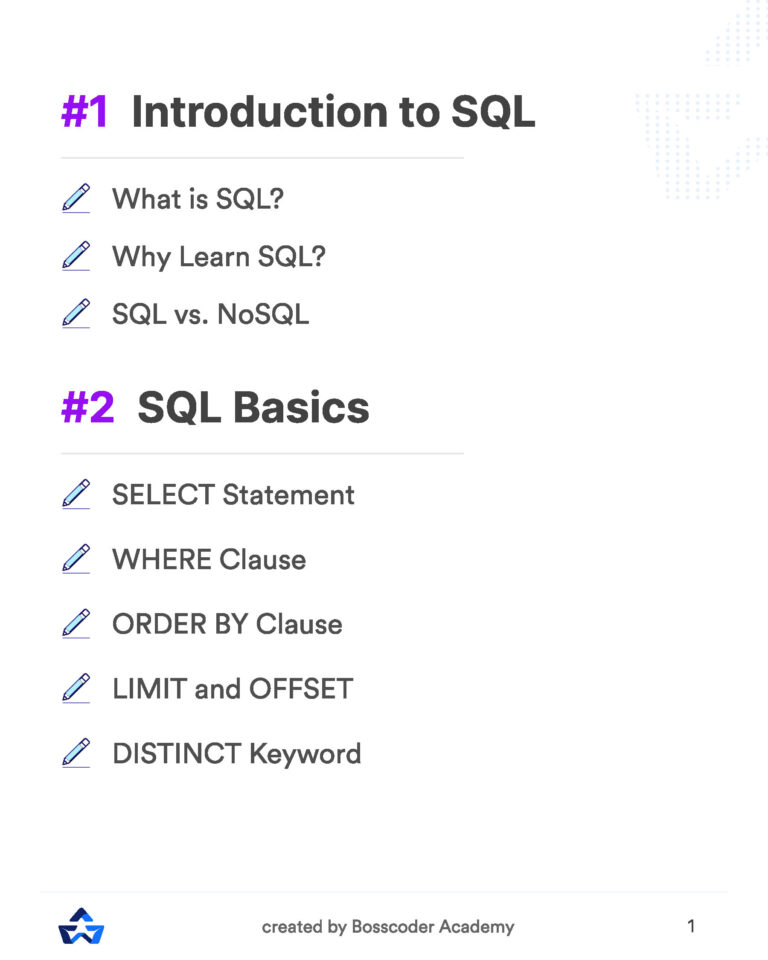 #1 Introduction to SQL

What is SQL?

Why Learn SQL?

SQL vs. NoSQL

#2 SQL Basics

SELECT Statement

WHERE Clause

ORDER BY Clause

LIMIT and OFFSET

DISTINCT Keyword

created by Bosscoder Academy

1